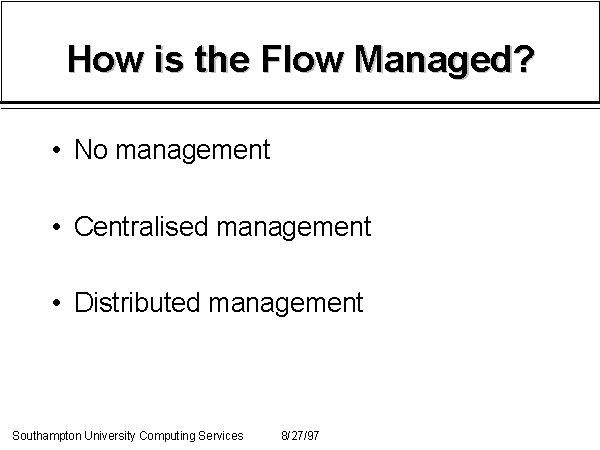 How is the Flow Managed?

• No management

• Centralised management

• Distributed management

Southampton University Computing Services 8/27/97